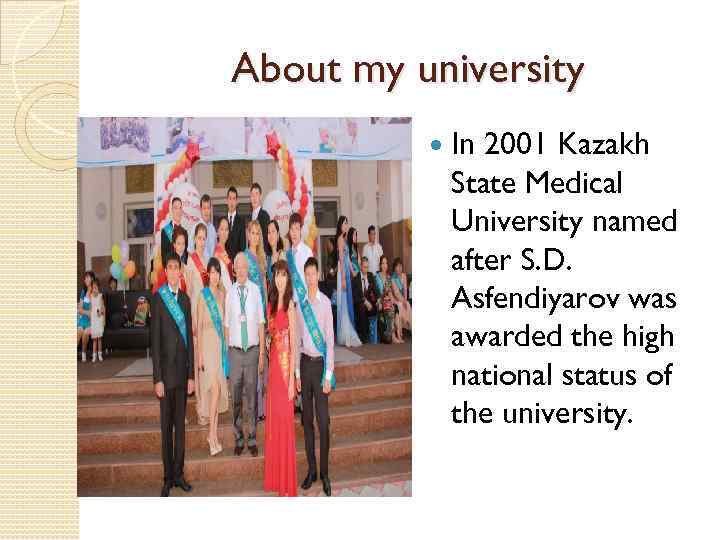 About my university

In 2001 Kazakh State Medical University named after S.D. Asfendiyarov was awarded the high national status of the university.